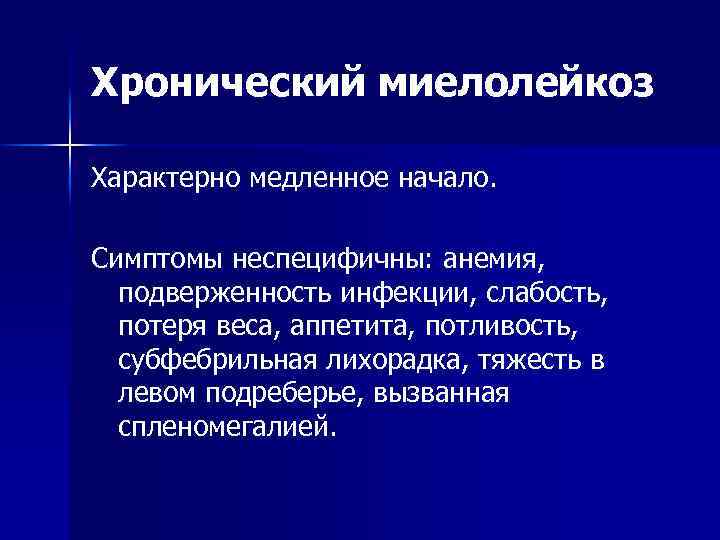 Хронический миелолейкоз

Характерно медленное начало.

Симптомы неспецифичны: анемия, подверженность инфекции, слабость, потеря веса, аппетита, потливость, субфебрильная лихорадка, тяжесть в левом подреберье, вызванная спленомегалией.